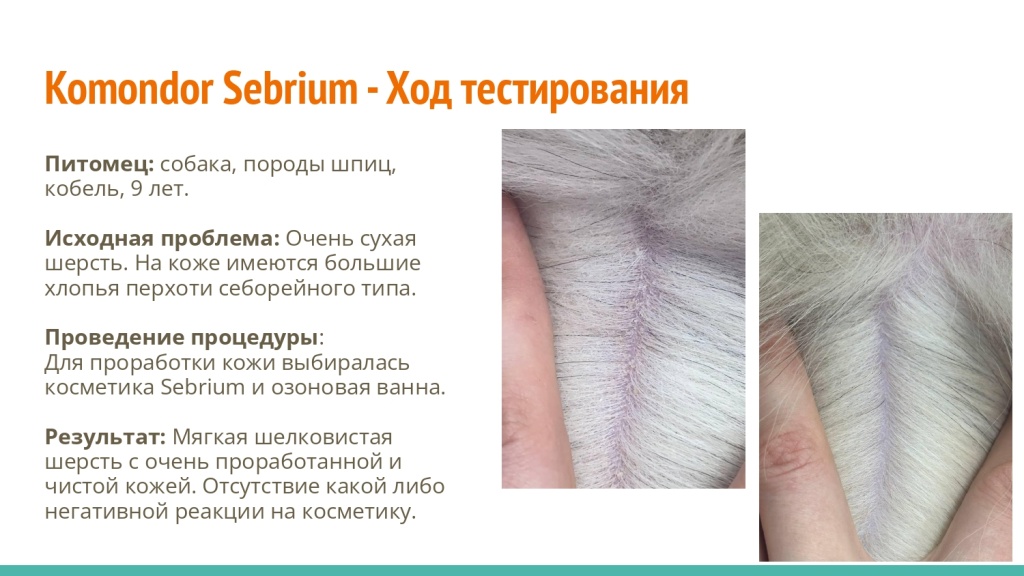 Komondor Sebrium - Ход тестирования

**Питомец:** собака, породы шпиц, кобель, 9 лет.

**Исходная проблема:** Очень сухая шерсть. На коже имеются большие хлопья перхоти себорейного типа.

**Проведение процедуры**:
Для проработки кожи выбиралась косметика Sebrium и озоновая ванна.

**Результат:** Мягкая шелковистая шерсть с очень проработанной и чистой кожей. Отсутствие какой либо негативной реакции на косметику.